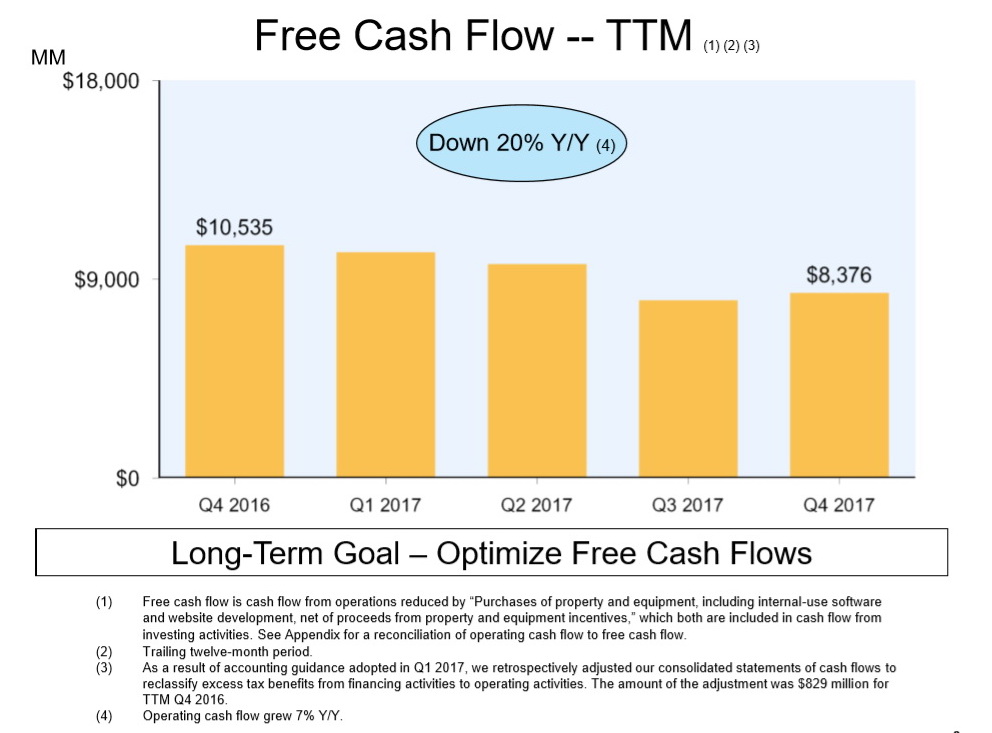 Free Cash Flow -- TTM (1) (2) (3)

MM

$18,000

$9,000

$0

Down 20% Y/Y (4)

$10,535

$8,376

Q4 2016 Q1 2017 Q2 2017 Q3 2017 Q4 2017

Long-Term Goal – Optimize Free Cash Flows

(1) Free cash flow is cash flow from operations reduced by "Purchases of property and equipment, including internal-use software and website development, net of proceeds from property and equipment incentives," which both are included in cash flow from investing activities. See Appendix for a reconciliation of operating cash flow to free cash flow.

(2) Trailing twelve-month period.

(3) As a result of accounting guidance adopted in Q1 2017, we retrospectively adjusted our consolidated statements of cash flows to reclassify excess tax benefits from financing activities to operating activities. The amount of the adjustment was $829 million for TTM Q4 2016.

(4) Operating cash flow grew 7% Y/Y.